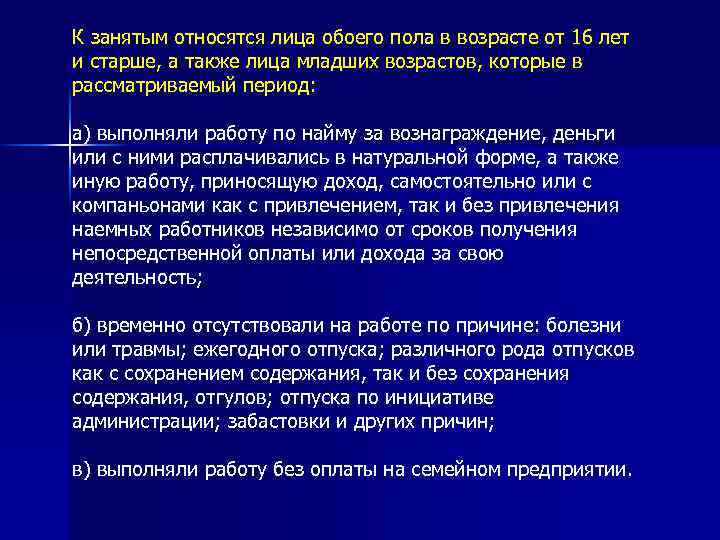 К занятым относятся лица обоего пола в возрасте от 16 лет и старше, а также лица младших возрастов, которые в рассматриваемый период:

а) выполняли работу по найму за вознаграждение, деньги или с ними расплачивались в натуральной форме, а также иную работу, приносящую доход, самостоятельно или с компаньонами как с привлечением, так и без привлечения наемных работников независимо от сроков получения непосредственной оплаты или дохода за свою деятельность;

б) временно отсутствовали на работе по причине: болезни или травмы; ежегодного отпуска; различного рода отпусков как с сохранением содержания, так и без сохранения содержания, отгулов; отпуска по инициативе администрации; забастовки и других причин;

в) выполняли работу без оплаты на семейном предприятии.